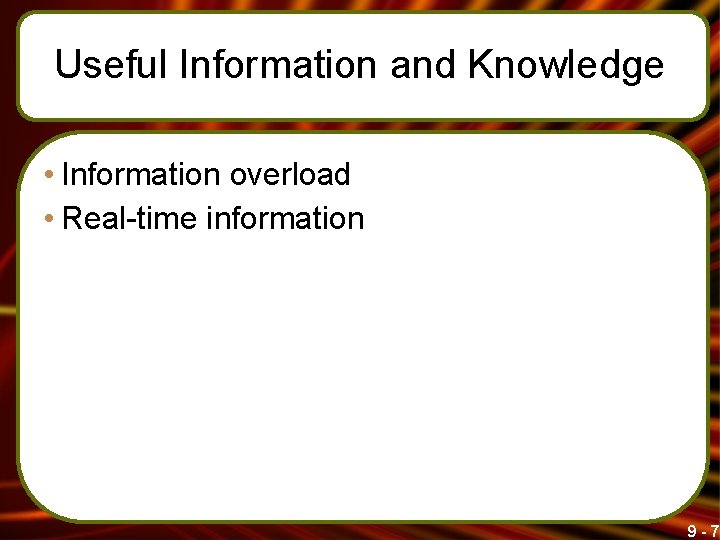 Useful Information and Knowledge

• Information overload
• Real-time information

9 - 7